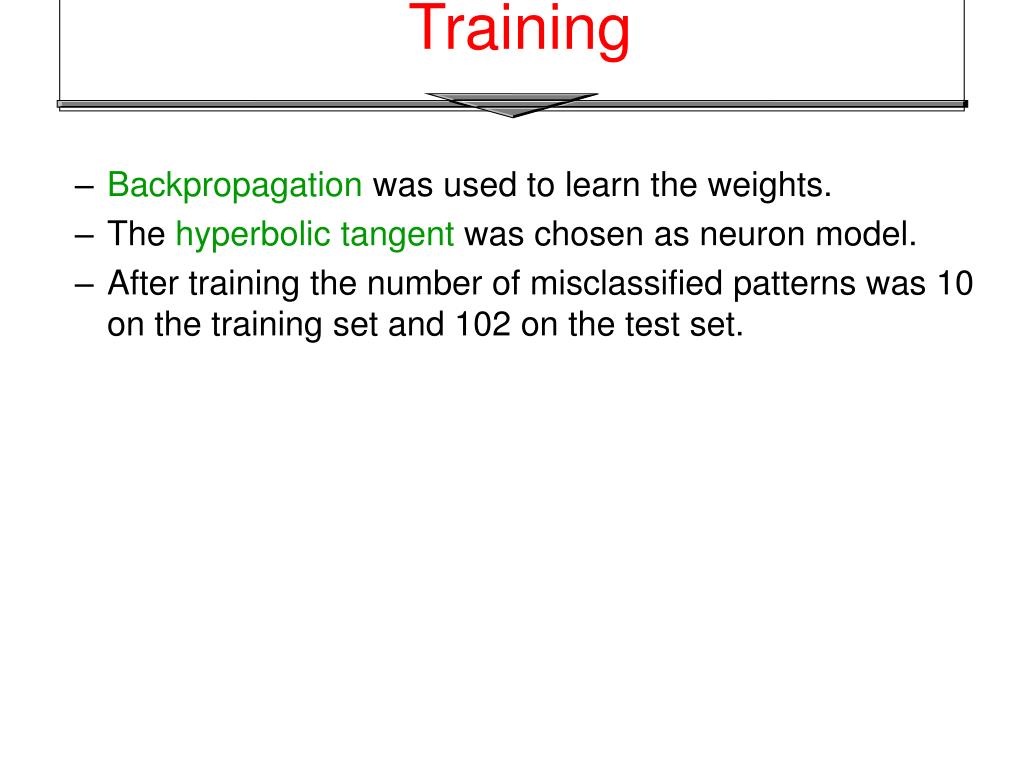 Training

– Backpropagation was used to learn the weights.
– The hyperbolic tangent was chosen as neuron model.
– After training the number of misclassified patterns was 10 on the training set and 102 on the test set.